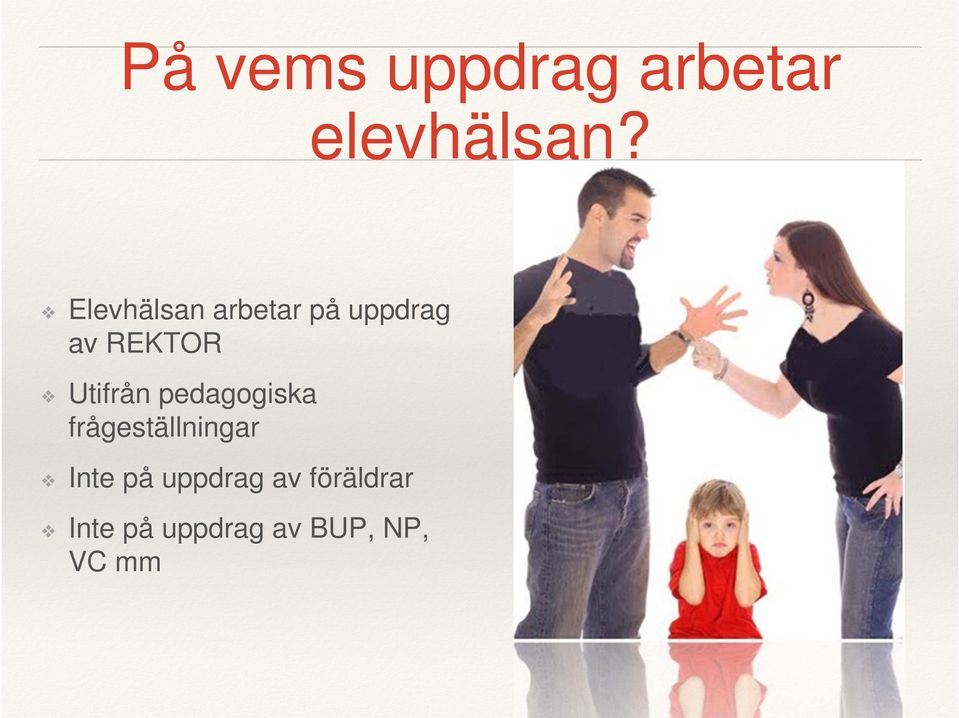 På vems uppdrag arbetar elevhälsan?

❖ Elevhälsan arbetar på uppdrag av REKTOR

❖ Utifrån pedagogiska frågeställningar

❖ Inte på uppdrag av föräldrar

❖ Inte på uppdrag av BUP, NP, VC mm